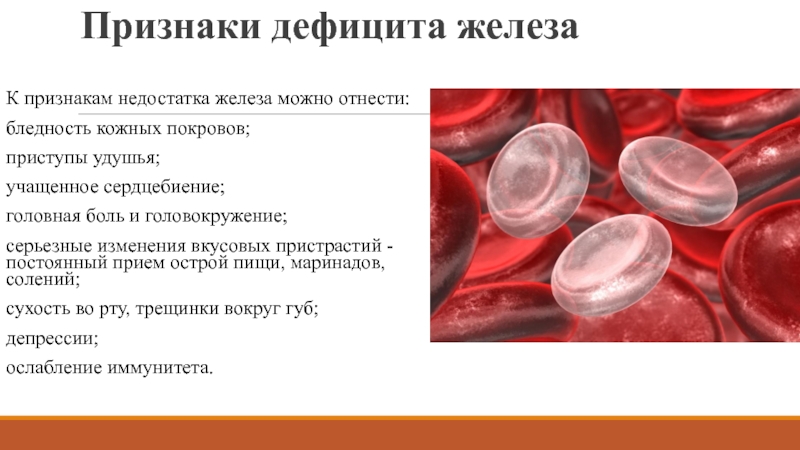 Признаки дефицита железа

К признакам недостатка железа можно отнести:

бледность кожных покровов;

приступы удушья;

учащенное сердцебиение;

головная боль и головокружение;

серьезные изменения вкусовых пристрастий - постоянный прием острой пищи, маринадов, солений;

сухость во рту, трещинки вокруг губ;

депрессии;

ослабление иммунитета.